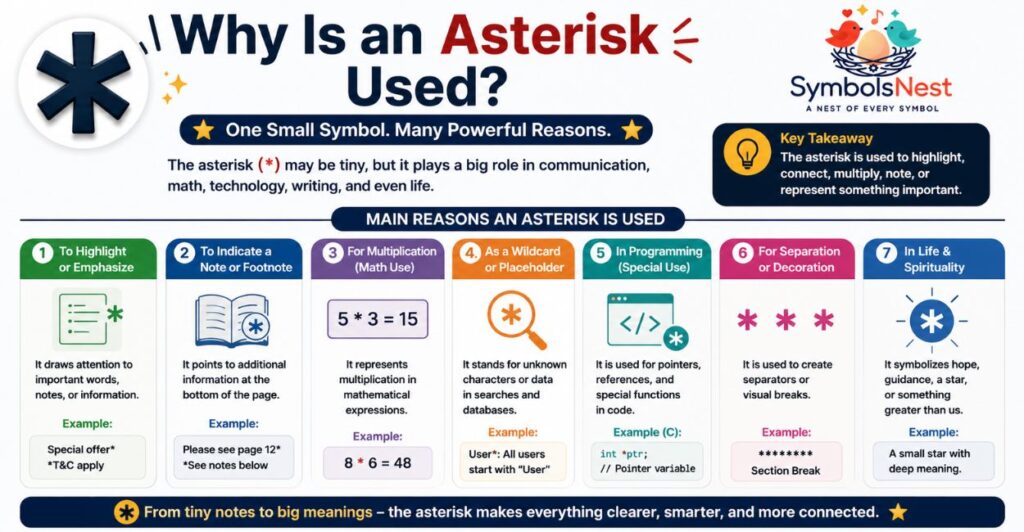 Why Is an Asterisk Used?

SymbolsNest
A NEST OF EVERY SYMBOL

One Small Symbol. Many Powerful Reasons.

The asterisk (*) may be tiny, but it plays a big role in communication, math, technology, writing, and even life.

Key Takeaway
The asterisk is used to highlight, connect, multiply, note, or represent something important.

MAIN REASONS AN ASTERISK IS USED

1 To Highlight or Emphasize
It draws attention to important words, notes, or information.
Example:
Special offer*
*T&C apply

2 To Indicate a Note or Footnote
It points to additional information at the bottom of the page.
Example:
Please see page 12*
*See notes below

3 For Multiplication (Math Use)
5 * 3 = 15
It represents multiplication in mathematical expressions.
Example:
8 * 6 = 48

4 As a Wildcard or Placeholder
It stands for unknown characters or data in searches and databases.
Example:
User*: All users start with "User"

5 In Programming (Special Use)
</>
It is used for pointers, references, and special functions in code.
Example (C):
int *ptr;
// Pointer variable

6 For Separation or Decoration
* * *
It is used to create separators or visual breaks.
Example:
********
Section Break

7 In Life & Spirituality
It symbolizes hope, guidance, a star, or something greater than us.
Example:
A small star with deep meaning.

From tiny notes to big meanings – the asterisk makes everything clearer, smarter, and more connected.